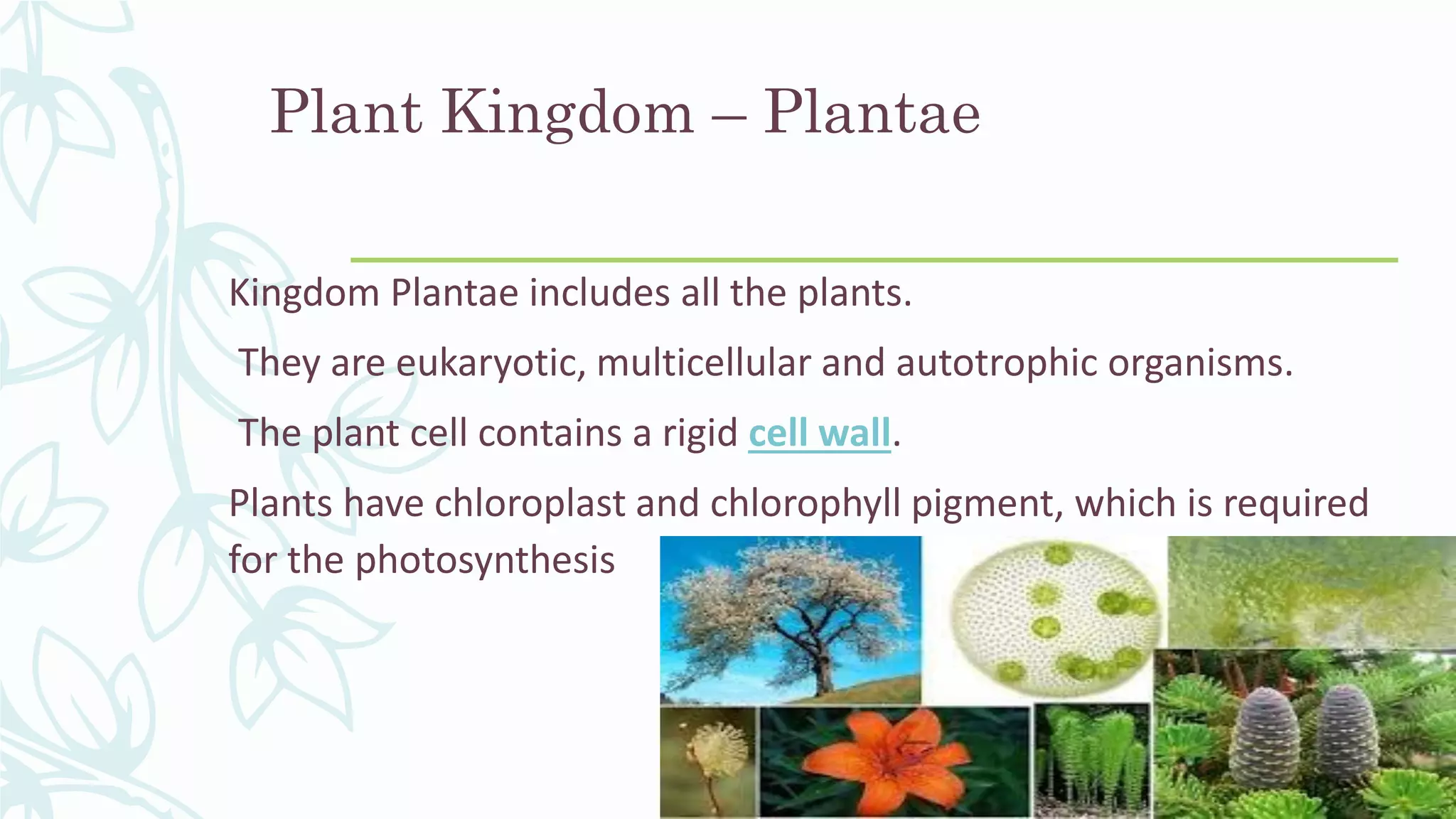 Plant Kingdom – Plantae

Kingdom Plantae includes all the plants.

They are eukaryotic, multicellular and autotrophic organisms.

The plant cell contains a rigid cell wall.

Plants have chloroplast and chlorophyll pigment, which is required for the photosynthesis